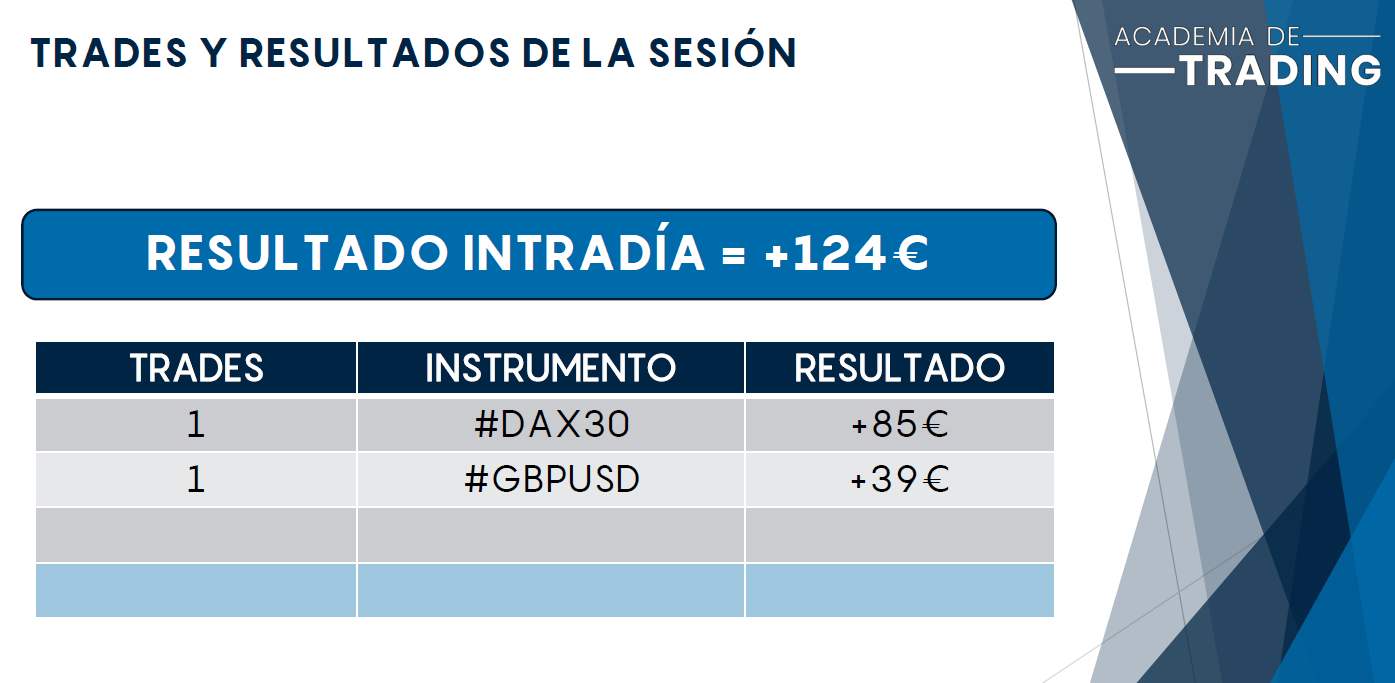 TRADES Y RESULTADOS DE LA SESIÓN

ACADEMIA DE TRADING

RESULTADO INTRADÍA = +124€

| TRADES | INSTRUMENTO | RESULTADO |
|---|---|---|
| 1 | #DAX30 | +85€ |
| 1 | #GBPUSD | +39€ |
| | | |
| | | |